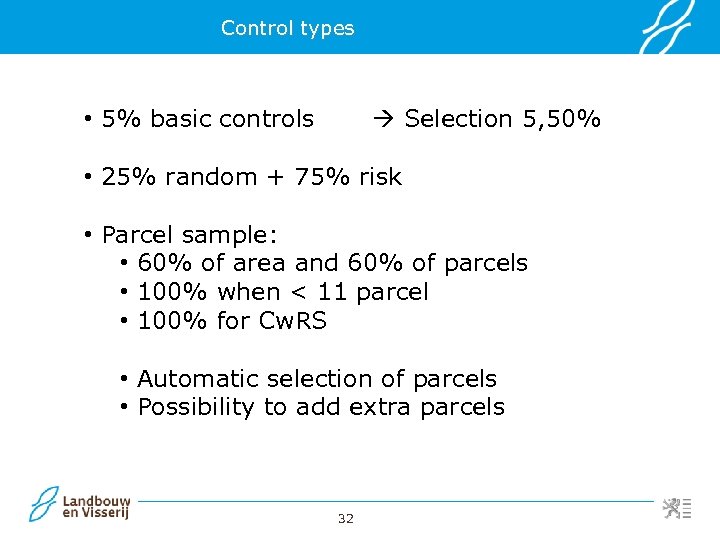 Control types

• 5% basic controls → Selection 5,50%

• 25% random + 75% risk

• Parcel sample:
  • 60% of area and 60% of parcels
  • 100% when < 11 parcel
  • 100% for CwRS

  • Automatic selection of parcels
  • Possibility to add extra parcels

Landbouw en Visserij

32